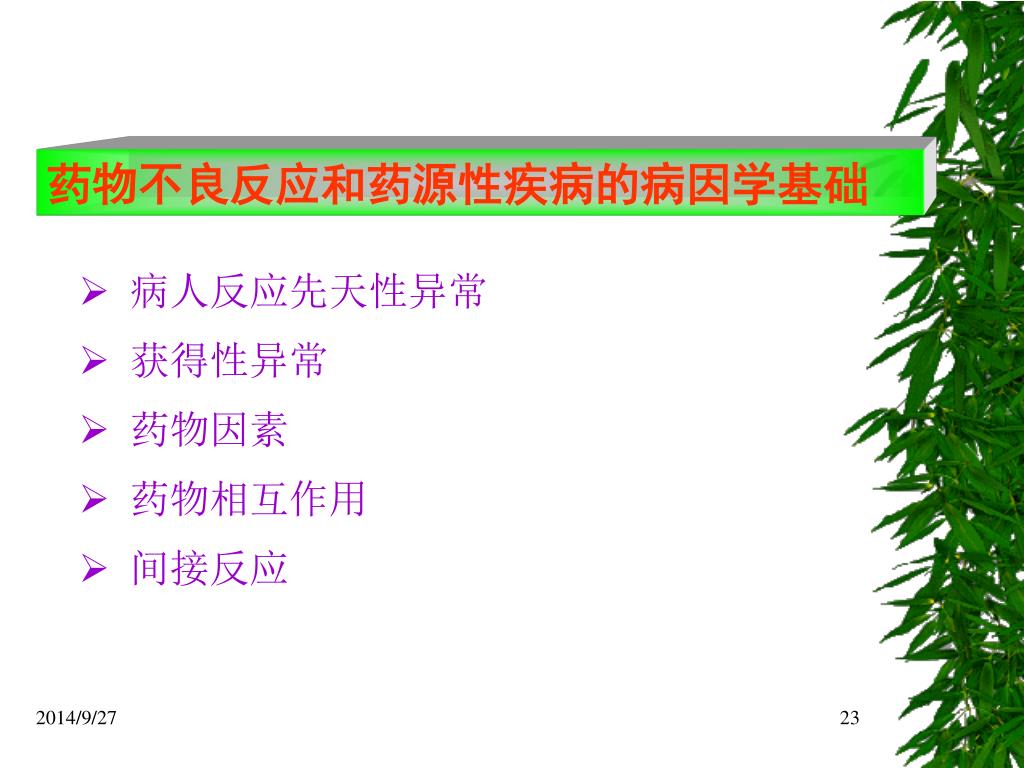 药物不良反应和药源性疾病的病因学基础

➢ 病人反应先天性异常
➢ 获得性异常
➢ 药物因素
➢ 药物相互作用
➢ 间接反应

2014/9/27

23